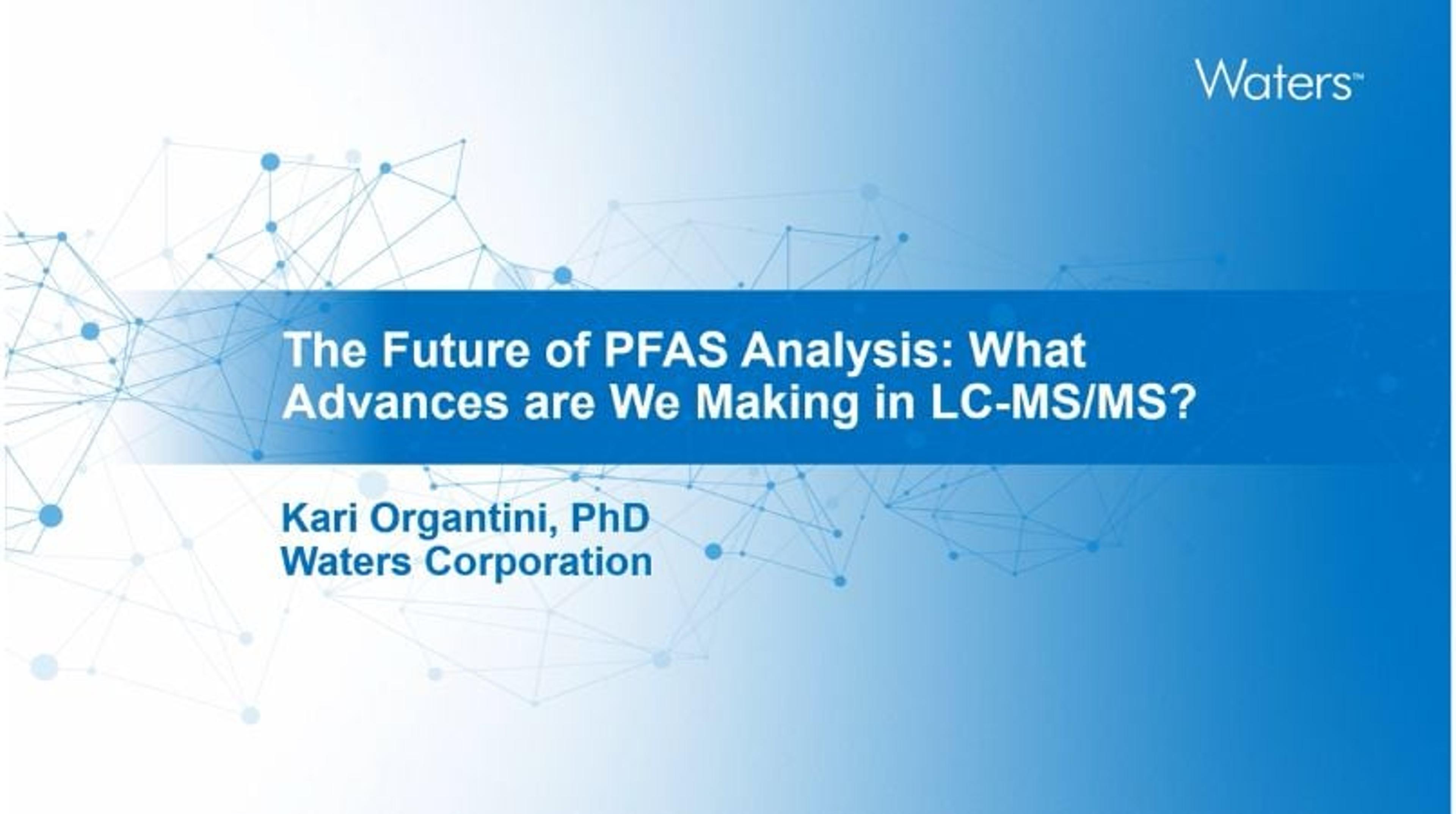 Waters™

The Future of PFAS Analysis: What Advances are We Making in LC-MS/MS?

Kari Organtini, PhD
Waters Corporation